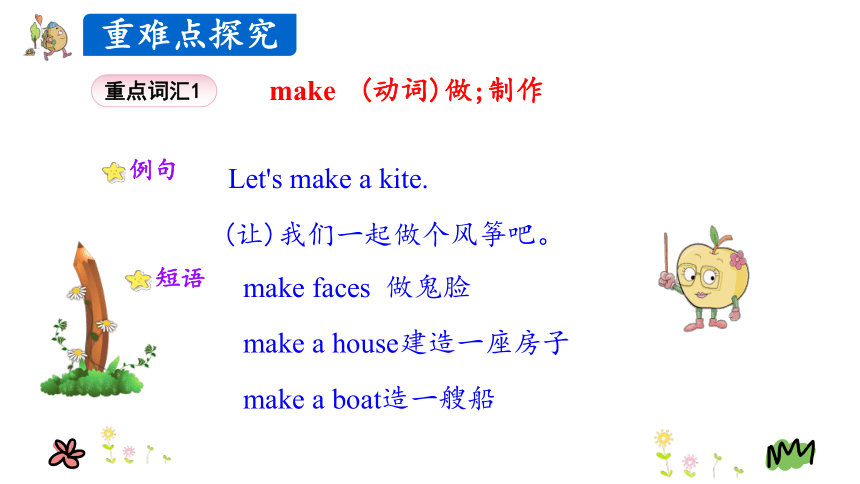 重难点探究

重点词汇1

make （动词）做；制作

例句

Let's make a kite.

（让）我们一起做个风筝吧。

短语

make faces 做鬼脸

make a house建造一座房子

make a boat造一艘船